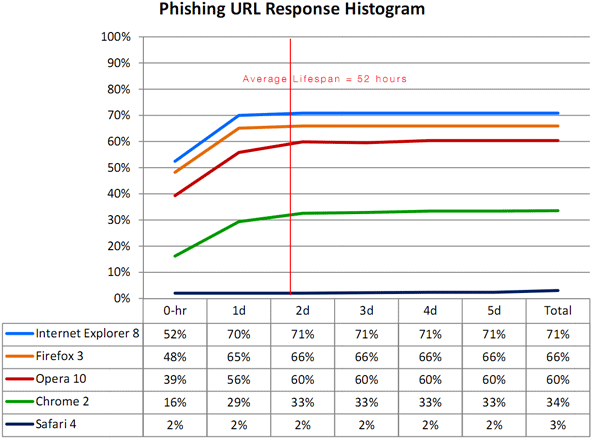 Phishing URL Response Histogram

100%
90%
80%
70%
60%
50%
40%
30%
20%
10%
0%

Average Lifespan = 52 hours

| | 0-hr | 1d | 2d | 3d | 4d | 5d | Total |
|---|---|---|---|---|---|---|---|
| Internet Explorer 8 | 52% | 70% | 71% | 71% | 71% | 71% | 71% |
| Firefox 3 | 48% | 65% | 66% | 66% | 66% | 66% | 66% |
| Opera 10 | 39% | 56% | 60% | 60% | 60% | 60% | 60% |
| Chrome 2 | 16% | 29% | 33% | 33% | 33% | 33% | 34% |
| Safari 4 | 2% | 2% | 2% | 2% | 2% | 2% | 3% |